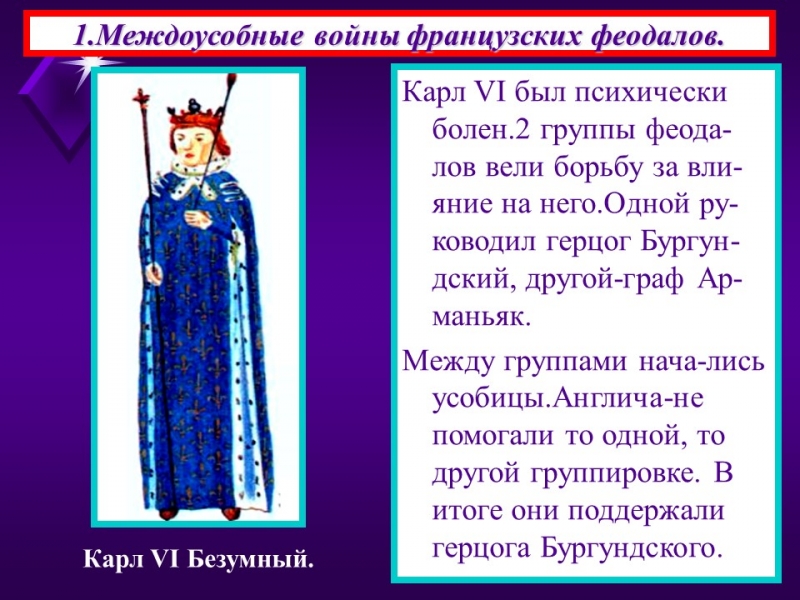 1.Междоусобные войны французских феодалов.

Карл VI был психически болен.2 группы феодалов вели борьбу за влияние на него.Одной руководил герцог Бургундский, другой-граф Арманьяк.

Между группами нача-лись усобицы.Англича-не помогали то одной, то другой группировке. В итоге они поддержали герцога Бургундского.

Карл VI Безумный.